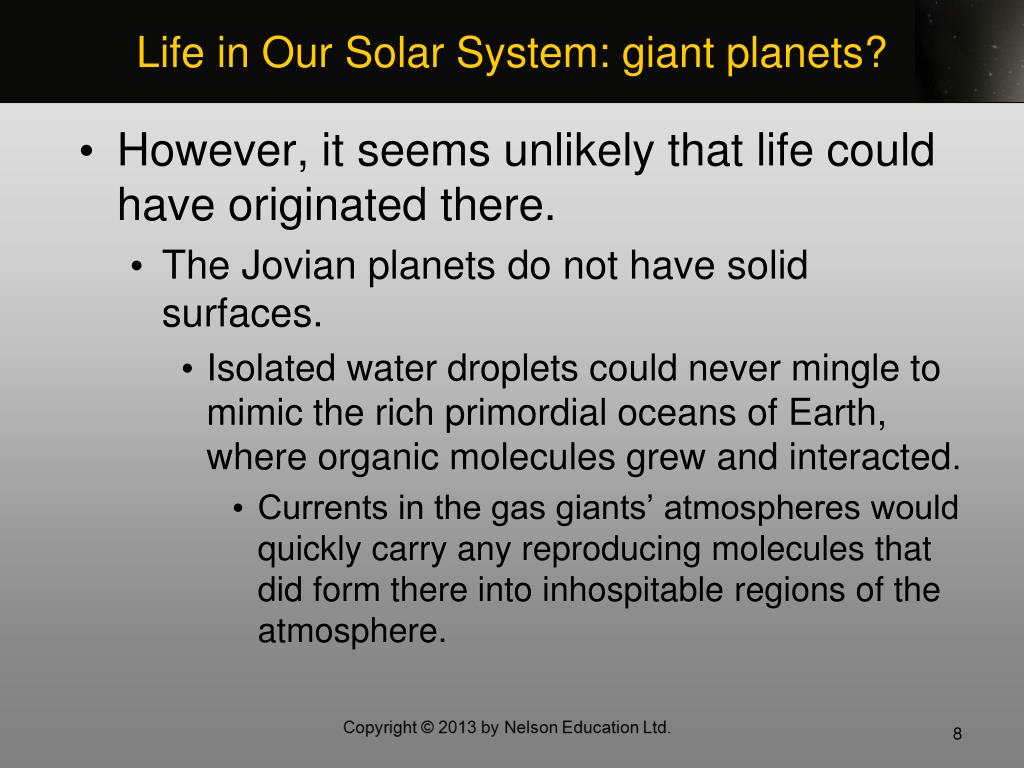 Life in Our Solar System: giant planets?

• However, it seems unlikely that life could have originated there.
  • The Jovian planets do not have solid surfaces.
    • Isolated water droplets could never mingle to mimic the rich primordial oceans of Earth, where organic molecules grew and interacted.
      • Currents in the gas giants' atmospheres would quickly carry any reproducing molecules that did form there into inhospitable regions of the atmosphere.

Copyright © 2013 by Nelson Education Ltd.

8